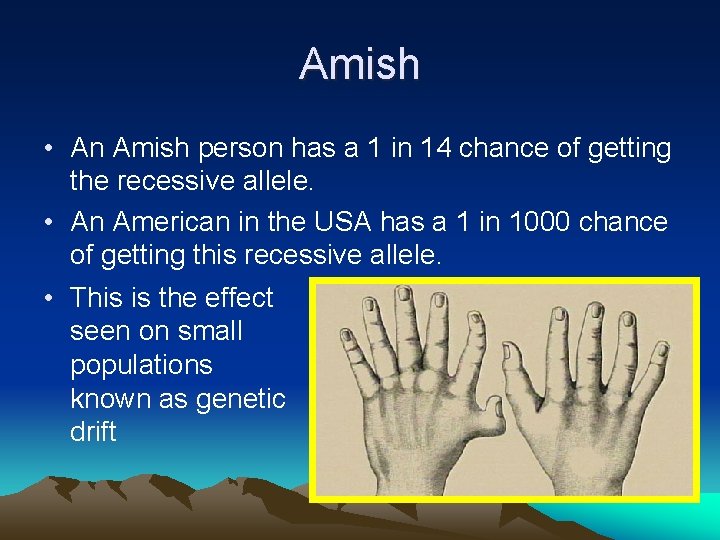 Amish

• An Amish person has a 1 in 14 chance of getting the recessive allele.
• An American in the USA has a 1 in 1000 chance of getting this recessive allele.
• This is the effect seen on small populations known as genetic drift